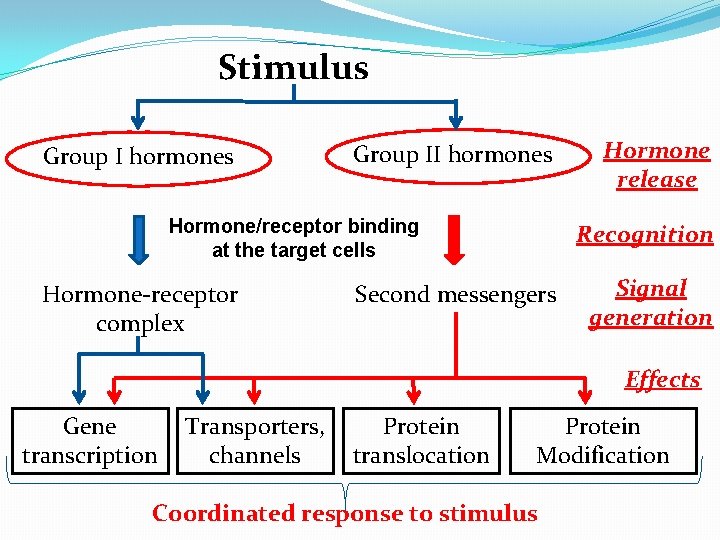 Stimulus

Group I hormones

Group II hormones

Hormone release

Hormone/receptor binding at the target cells

Recognition

Hormone-receptor complex

Second messengers

Signal generation

Effects

Gene transcription

Transporters, channels

Protein translocation

Protein Modification

Coordinated response to stimulus